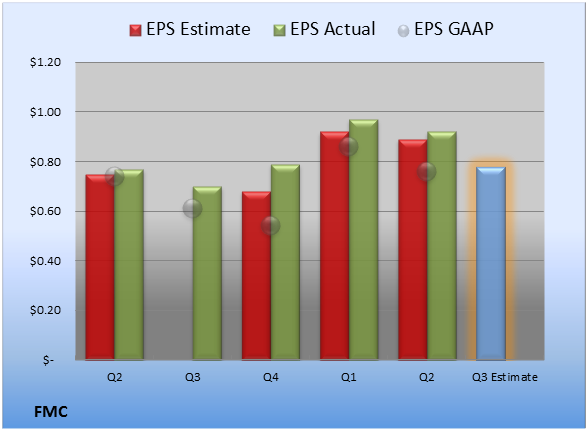 EPS Estimate EPS Actual EPS GAAP

$1.20
$1.00
$0.80
$0.60
$0.40
$0.20
$-

Q2 Q3 Q4 Q1 Q2 Q3 Estimate

FMC